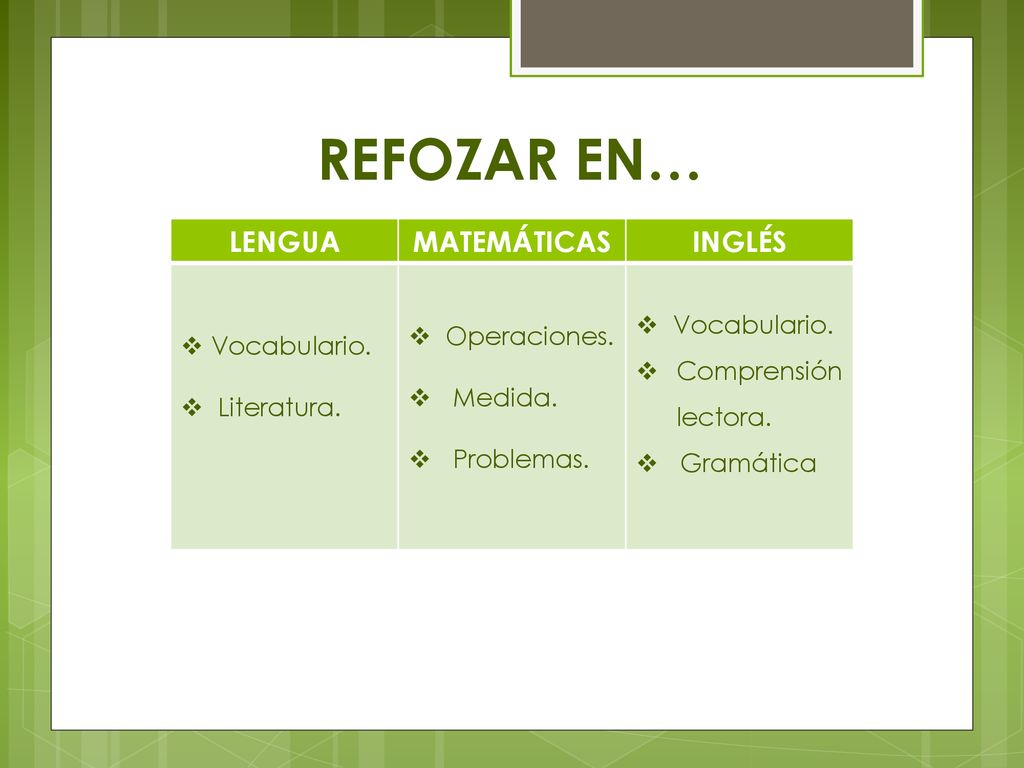 REFOZAR EN…

| LENGUA | MATEMÁTICAS | INGLÉS |
|---|---|---|
| ❖ Vocabulario. ❖ Literatura. | ❖ Operaciones. ❖ Medida. ❖ Problemas. | ❖ Vocabulario. ❖ Comprensión lectora. ❖ Gramática |